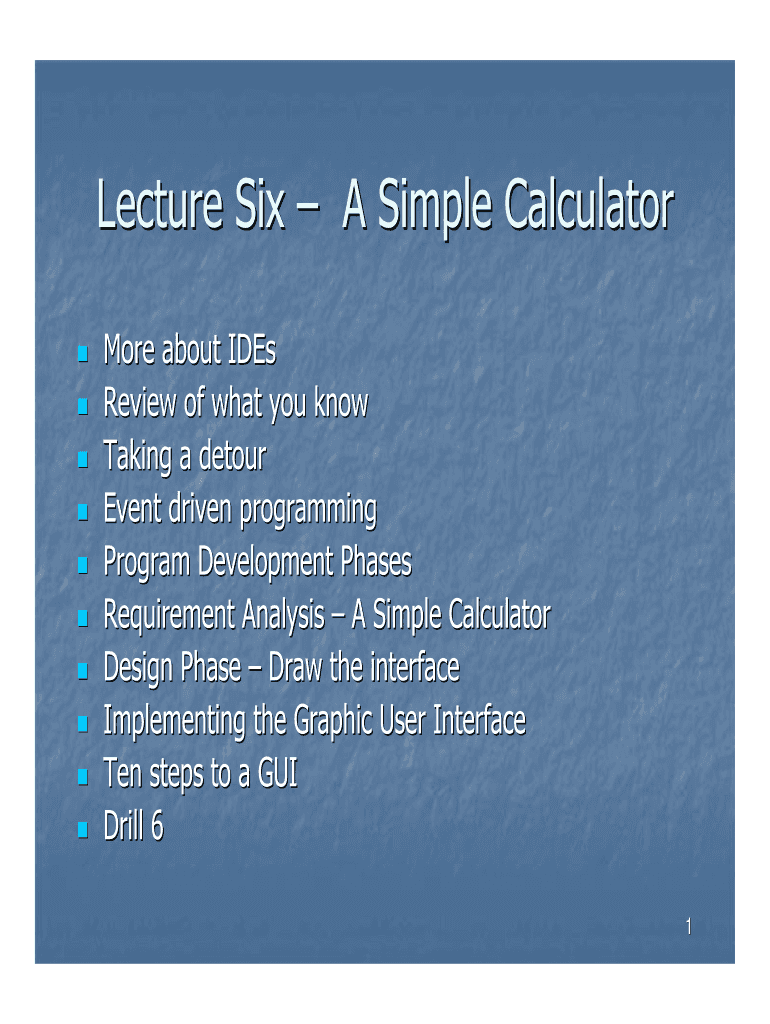 Lecture Six – A Simple Calculator

- More about IDEs
- Review of what you know
- Taking a detour
- Event driven programming
- Program Development Phases
- Requirement Analysis – A Simple Calculator
- Design Phase – Draw the interface
- Implementing the Graphic User Interface
- Ten steps to a GUI
- Drill 6

1